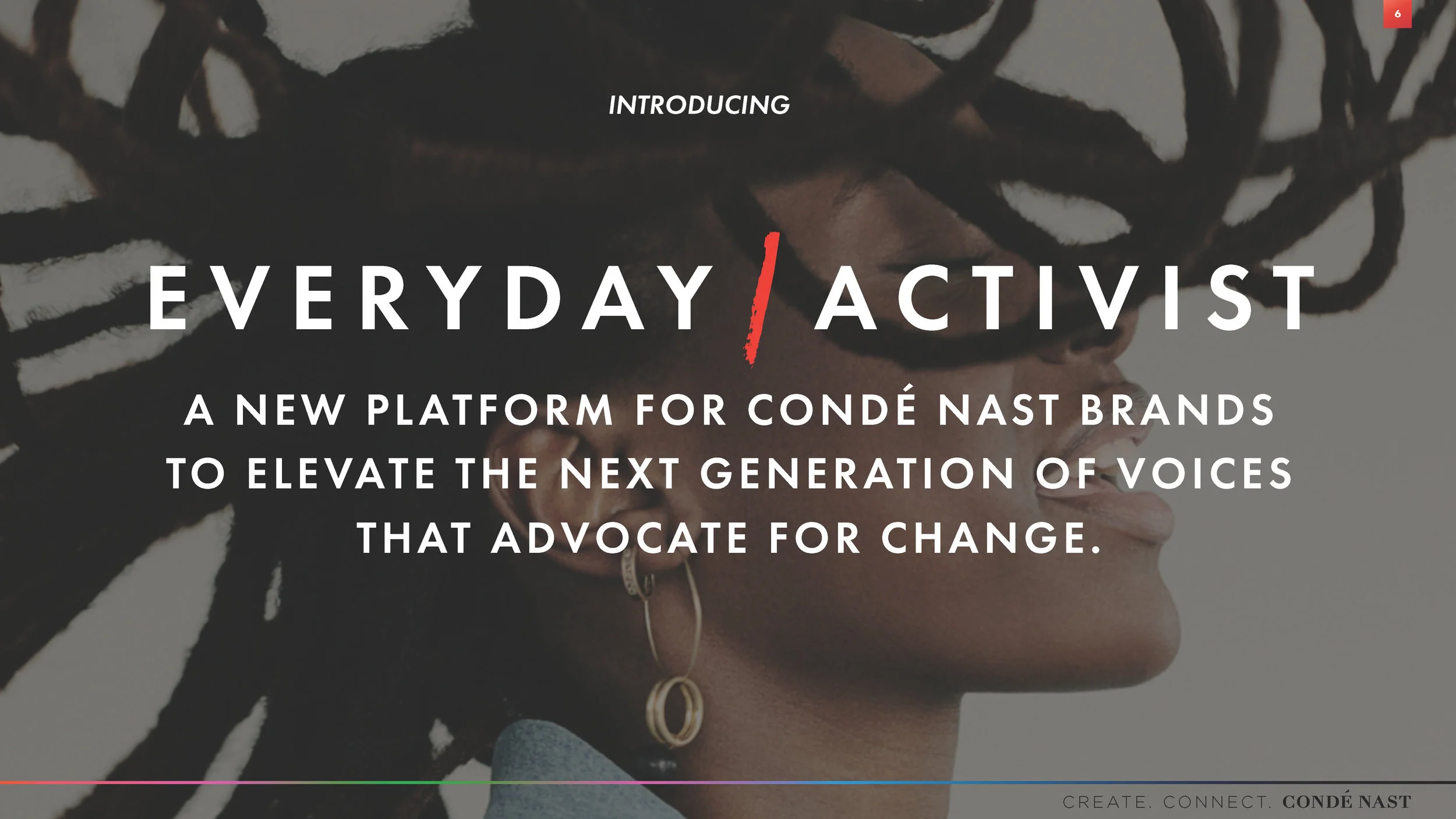 6

INTRODUCING

EVERYDAY / ACTIVIST

A NEW PLATFORM FOR CONDÉ NAST BRANDS TO ELEVATE THE NEXT GENERATION OF VOICES THAT ADVOCATE FOR CHANGE.

CREATE. CONNECT. CONDÉ NAST